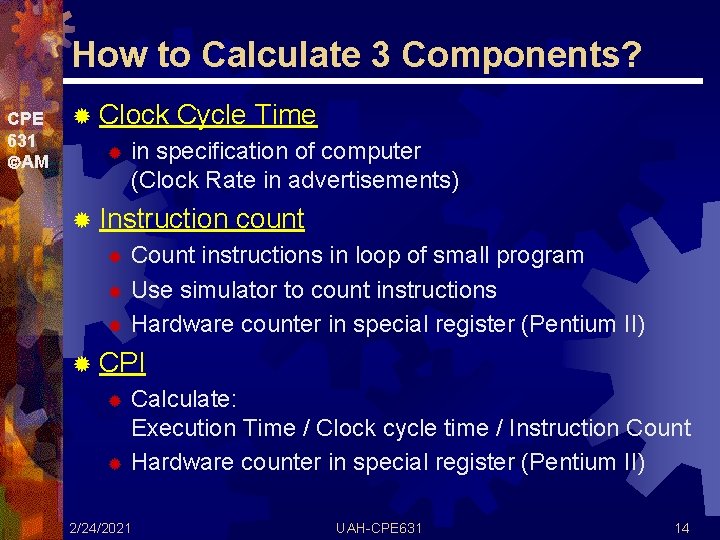 How to Calculate 3 Components?

CPE 631 ©AM

Clock Cycle Time
in specification of computer (Clock Rate in advertisements)

Instruction count
Count instructions in loop of small program
Use simulator to count instructions
Hardware counter in special register (Pentium II)

CPI
Calculate: Execution Time / Clock cycle time / Instruction Count
Hardware counter in special register (Pentium II)

2/24/2021 UAH-CPE631 14